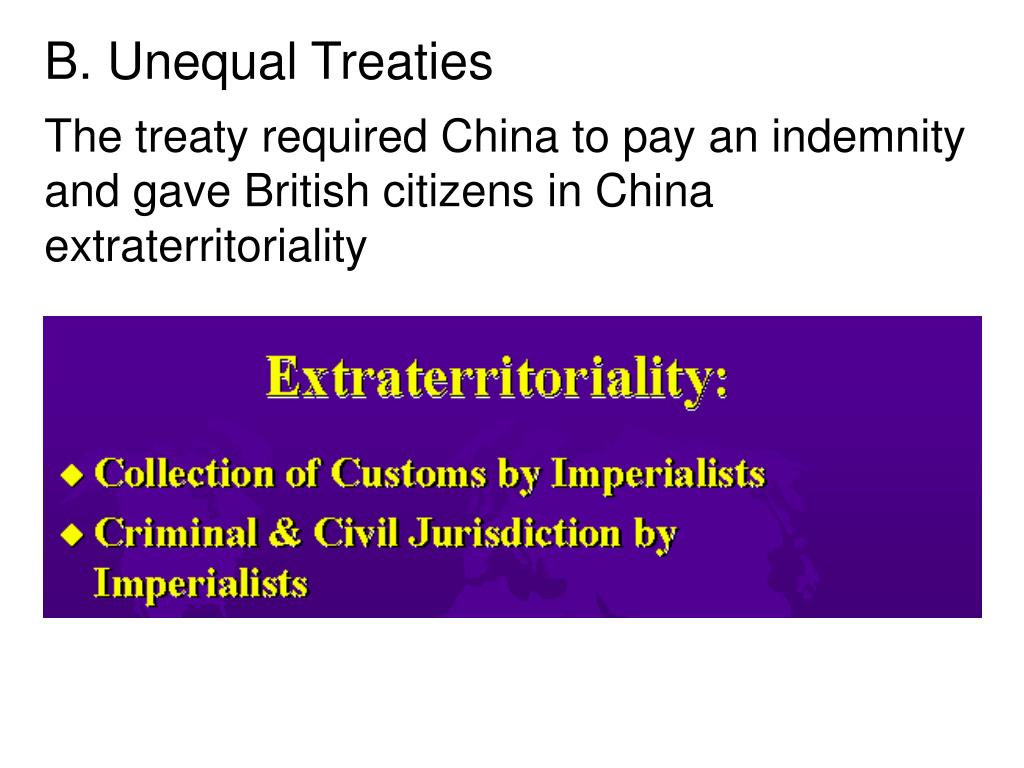 B. Unequal Treaties

The treaty required China to pay an indemnity and gave British citizens in China extraterritoriality

Extraterritoriality:

◆ Collection of Customs by Imperialists

◆ Criminal & Civil Jurisdiction by Imperialists